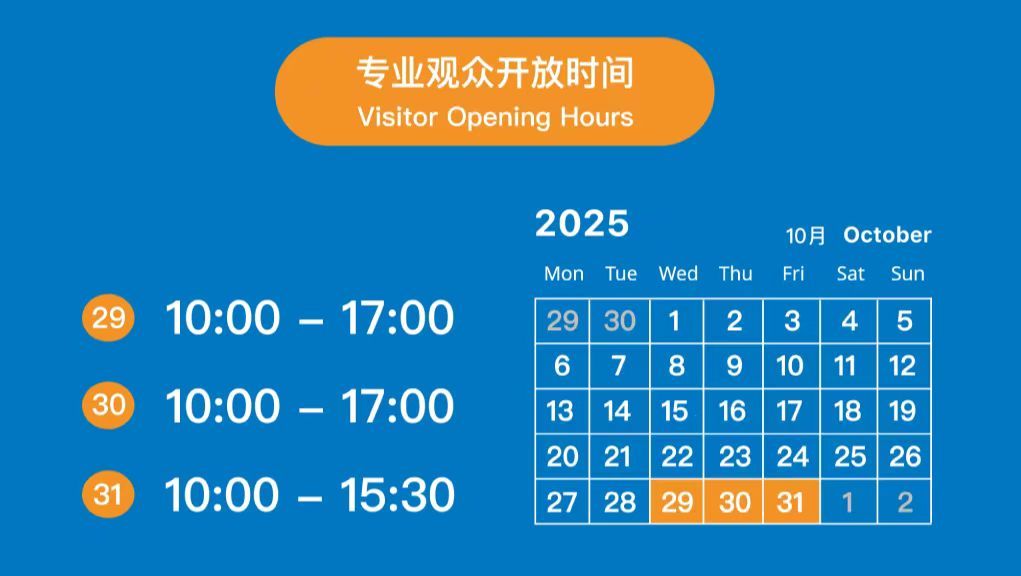 专业观众开放时间
Visitor Opening Hours

29 10:00 – 17:00

30 10:00 – 17:00

31 10:00 – 15:30

2025

10月 October

| Mon | Tue | Wed | Thu | Fri | Sat | Sun |
|---|---|---|---|---|---|---|
| 29 | 30 | 1 | 2 | 3 | 4 | 5 |
| 6 | 7 | 8 | 9 | 10 | 11 | 12 |
| 13 | 14 | 15 | 16 | 17 | 18 | 19 |
| 20 | 21 | 22 | 23 | 24 | 25 | 26 |
| 27 | 28 | 29 | 30 | 31 | 1 | 2 |